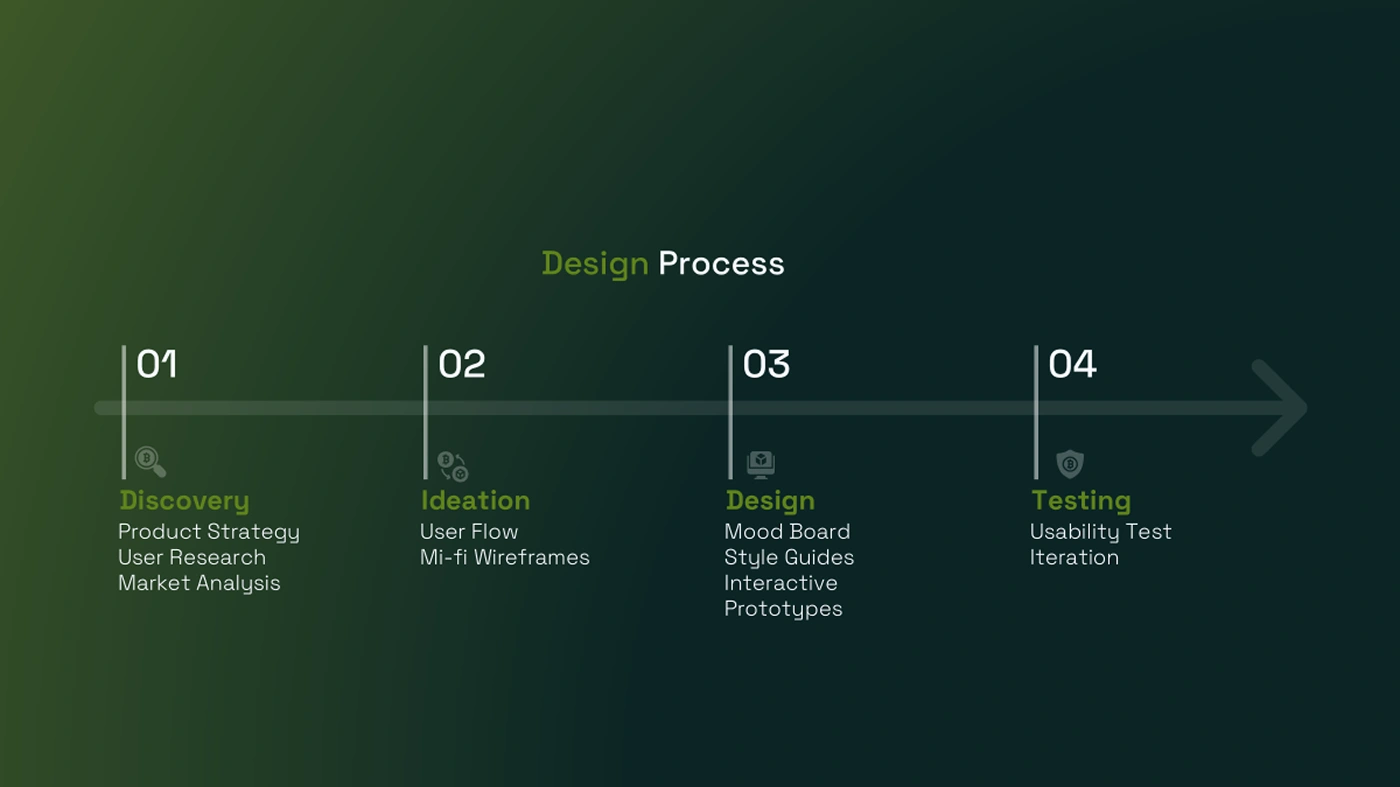 Design Process

01
Discovery
Product Strategy
User Research
Market Analysis

02
Ideation
User Flow
Mi-fi Wireframes

03
Design
Mood Board
Style Guides
Interactive Prototypes

04
Testing
Usability Test
Iteration